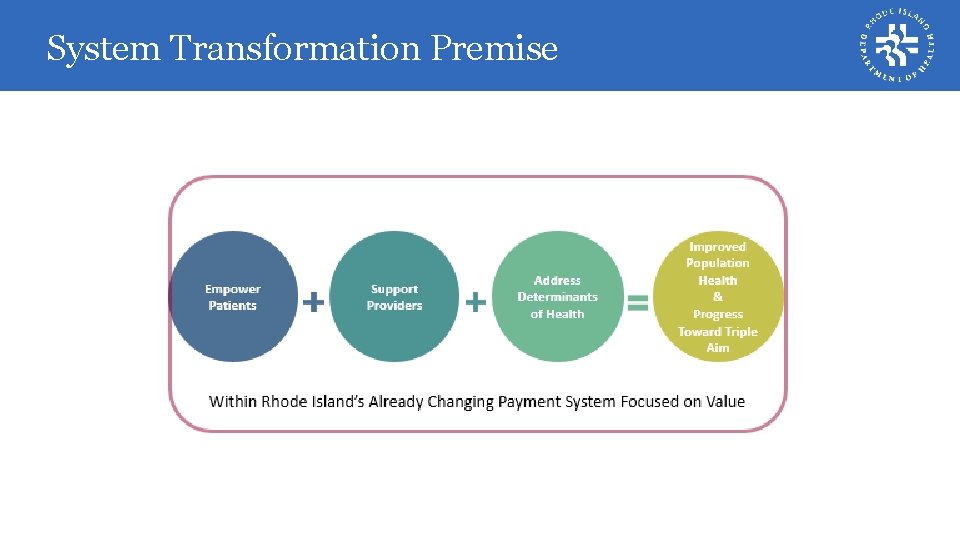 System Transformation Premise

RHODE ISLAND DEPARTMENT OF HEALTH

Empower Patients + Support Providers + Address Determinants of Health = Improved Population Health & Progress Toward Triple Aim

Within Rhode Island's Already Changing Payment System Focused on Value